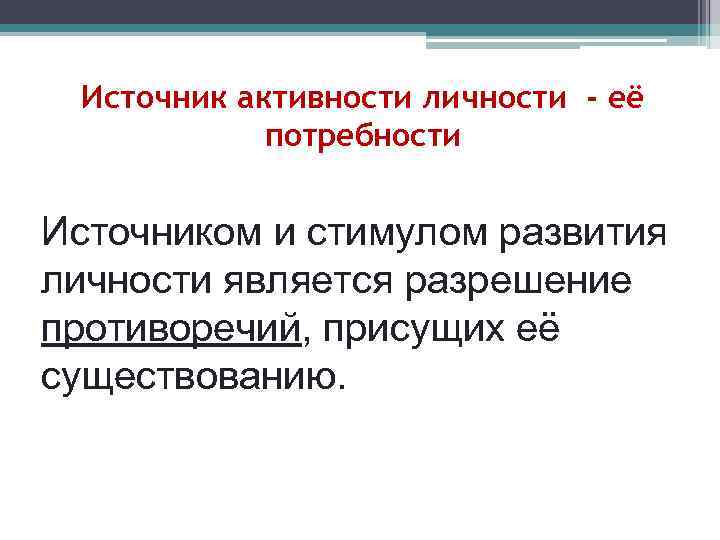 Источник активности личности - её потребности

Источником и стимулом развития личности является разрешение противоречий, присущих её существованию.